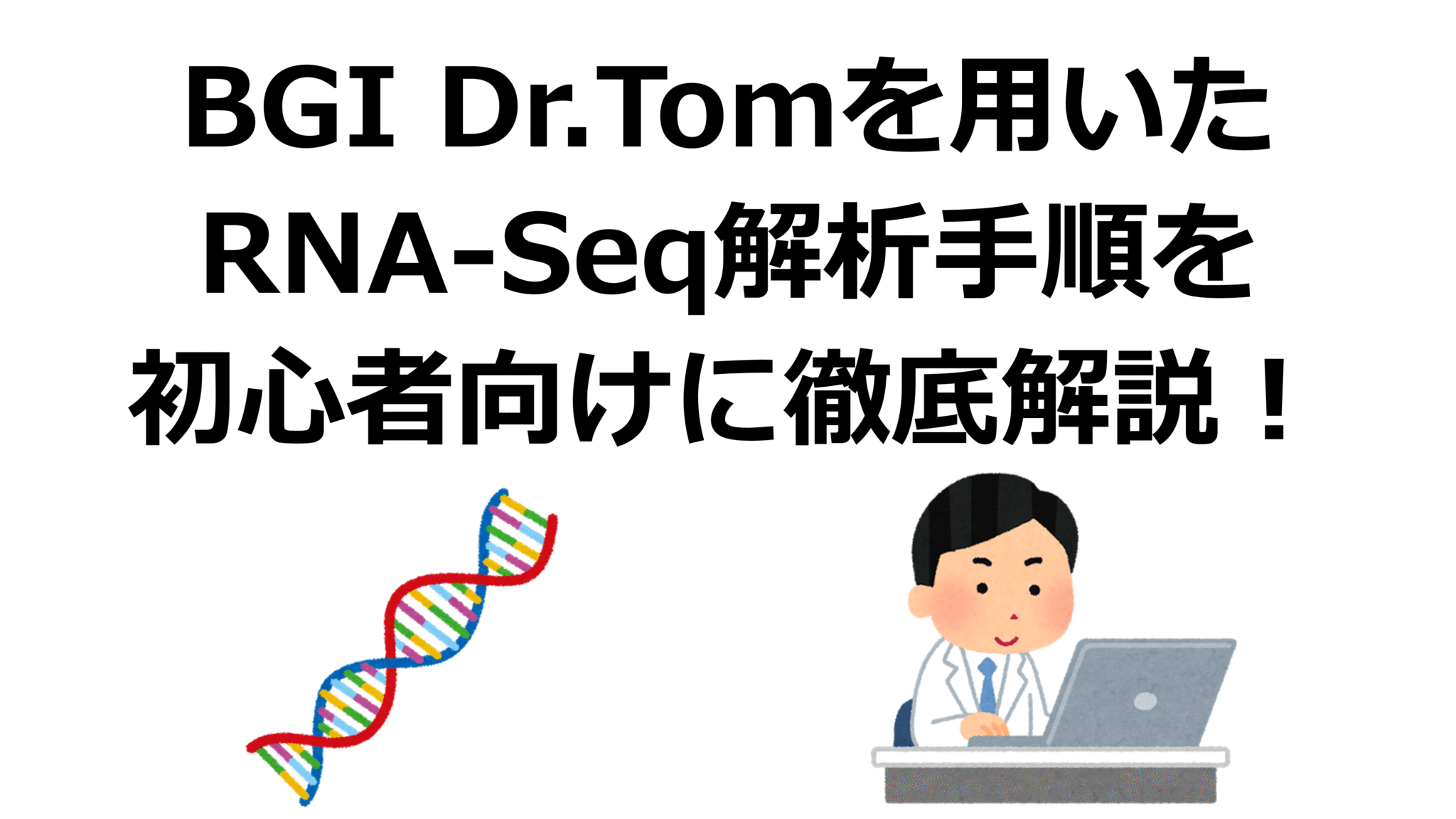 BGI Dr.Tomを用いた
RNA-Seq解析手順を
初心者向けに徹底解説！